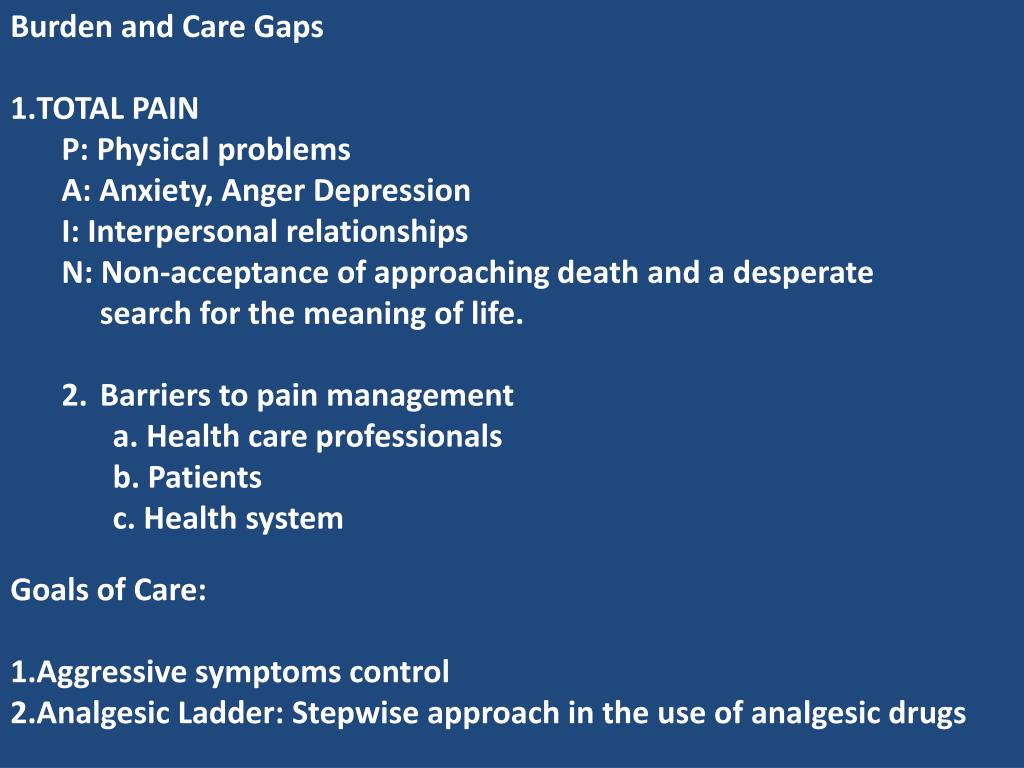 Burden and Care Gaps

1.TOTAL PAIN
P: Physical problems
A: Anxiety, Anger Depression
I: Interpersonal relationships
N: Non-acceptance of approaching death and a desperate search for the meaning of life.

2. Barriers to pain management
a. Health care professionals
b. Patients
c. Health system

Goals of Care:

1.Aggressive symptoms control
2.Analgesic Ladder: Stepwise approach in the use of analgesic drugs